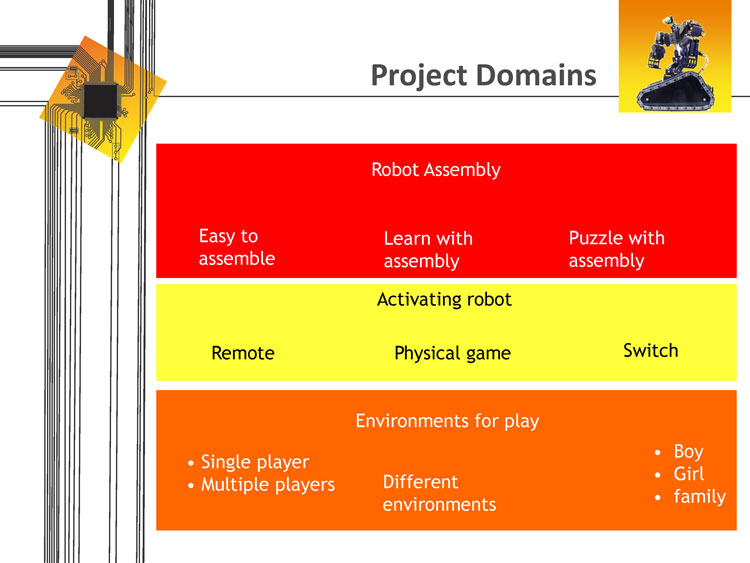 Project Domains

Robot Assembly

Easy to assemble

Learn with assembly

Puzzle with assembly

Activating robot

Remote

Physical game

Switch

Environments for play

• Single player
• Multiple players

Different environments

• Boy
• Girl
• family